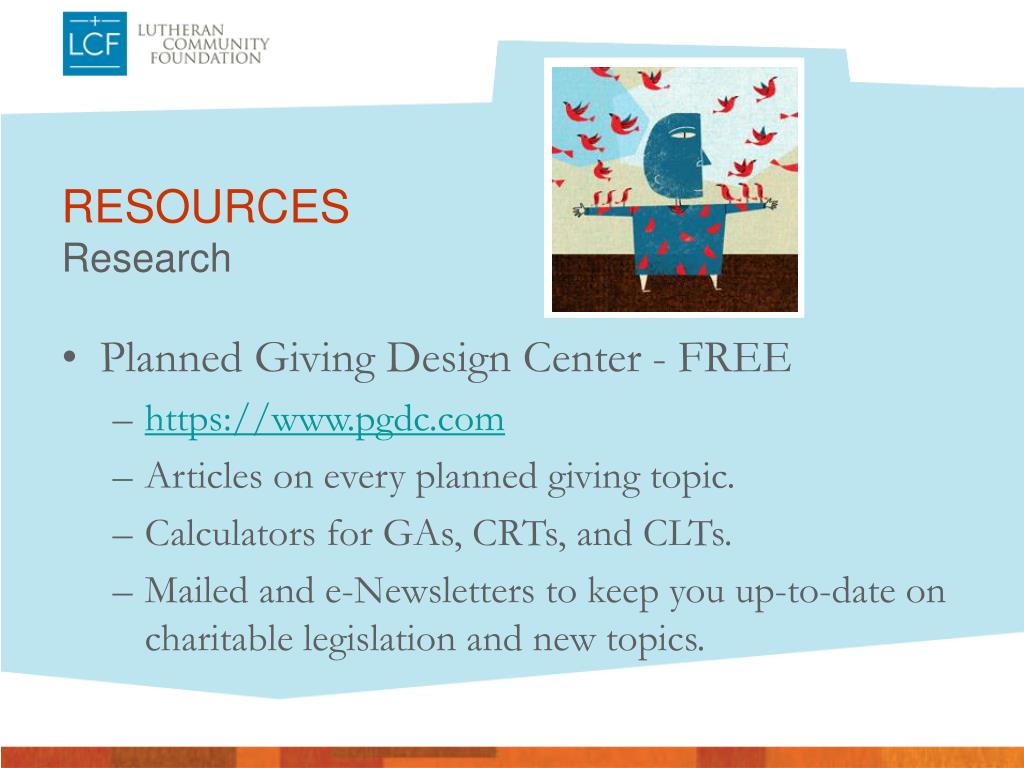 LCF LUTHERAN COMMUNITY FOUNDATION

RESOURCES
Research

• Planned Giving Design Center - FREE
– https://www.pgdc.com
– Articles on every planned giving topic.
– Calculators for GAs, CRTs, and CLTs.
– Mailed and e-Newsletters to keep you up-to-date on charitable legislation and new topics.